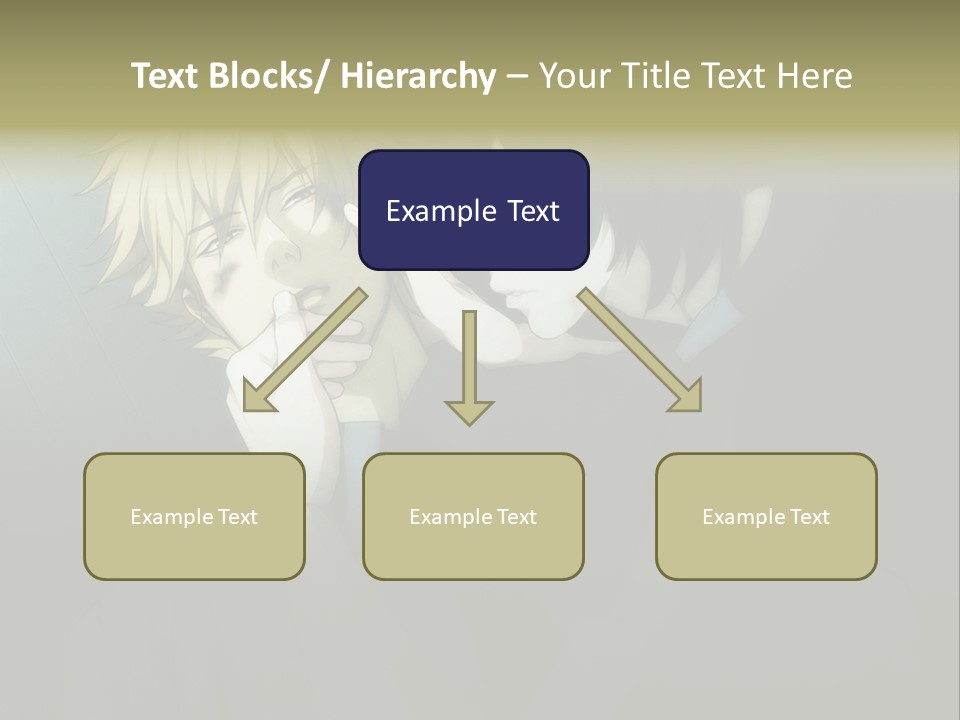 Text Blocks/ Hierarchy – Your Title Text Here

Example Text

Example Text

Example Text

Example Text